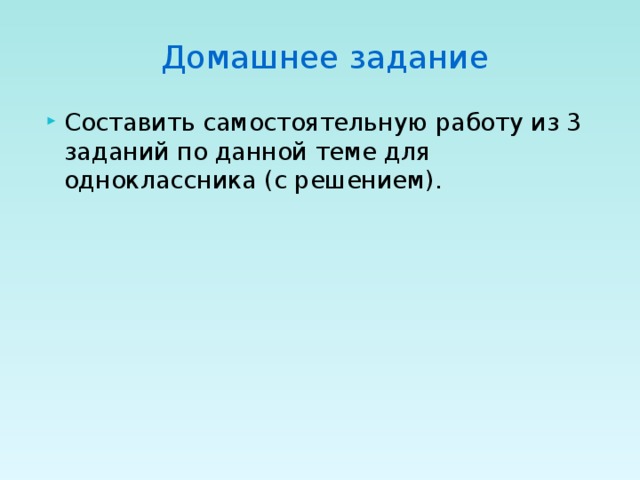 Домашнее задание

Составить самостоятельную работу из 3 заданий по данной теме для одноклассника (с решением).